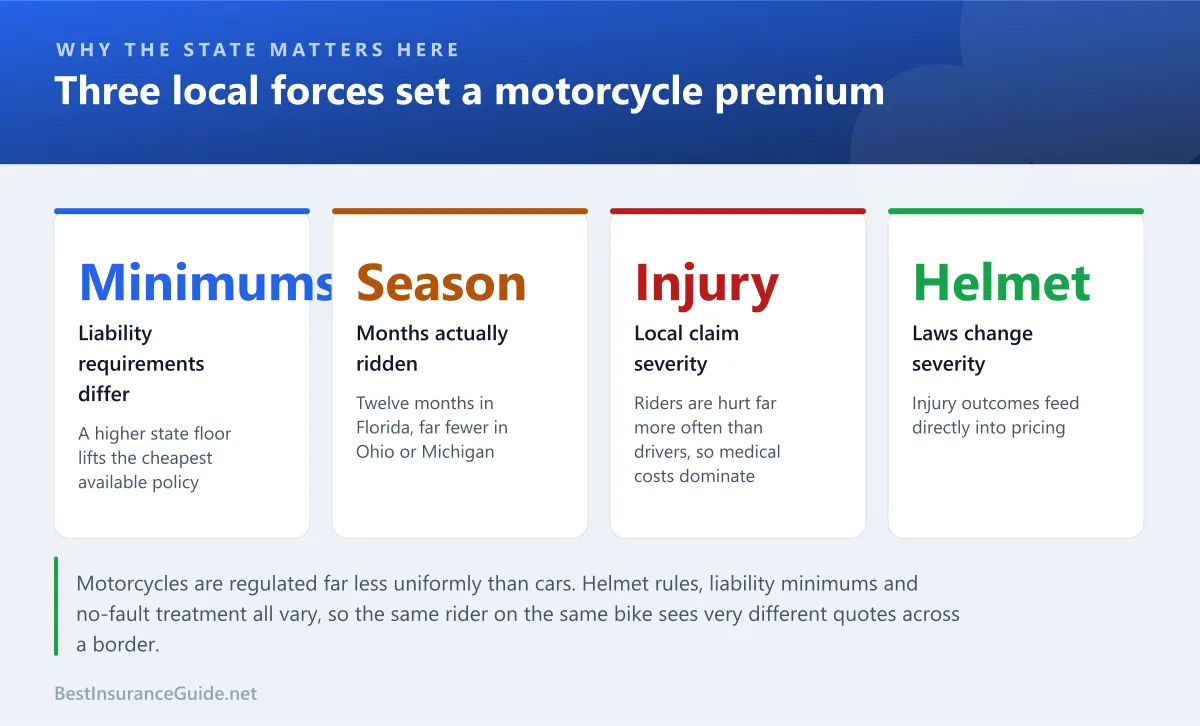 WHY THE STATE MATTERS HERE

Three local forces set a motorcycle premium

Minimums
Liability requirements differ
A higher state floor lifts the cheapest available policy

Season
Months actually ridden
Twelve months in Florida, far fewer in Ohio or Michigan

Injury
Local claim severity
Riders are hurt far more often than drivers, so medical costs dominate

Helmet
Laws change severity
Injury outcomes feed directly into pricing

Motorcycles are regulated far less uniformly than cars. Helmet rules, liability minimums and no-fault treatment all vary, so the same rider on the same bike sees very different quotes across a border.

BestInsuranceGuide.net